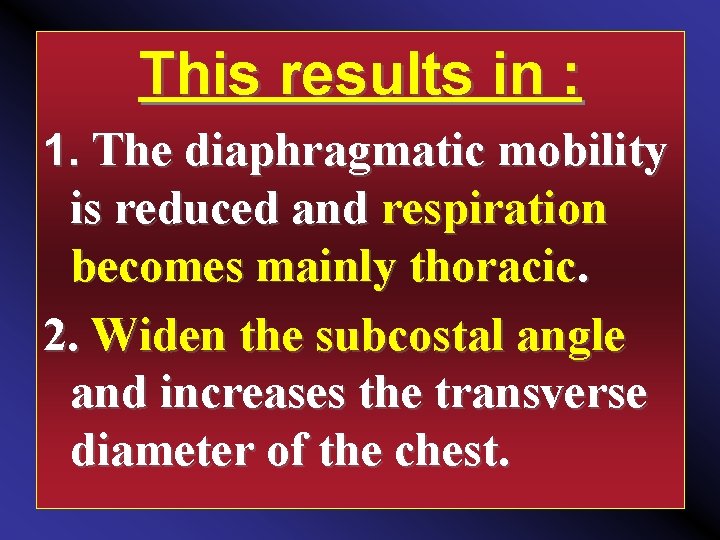 This results in :

1. The diaphragmatic mobility is reduced and respiration becomes mainly thoracic.

2. Widen the subcostal angle and increases the transverse diameter of the chest.